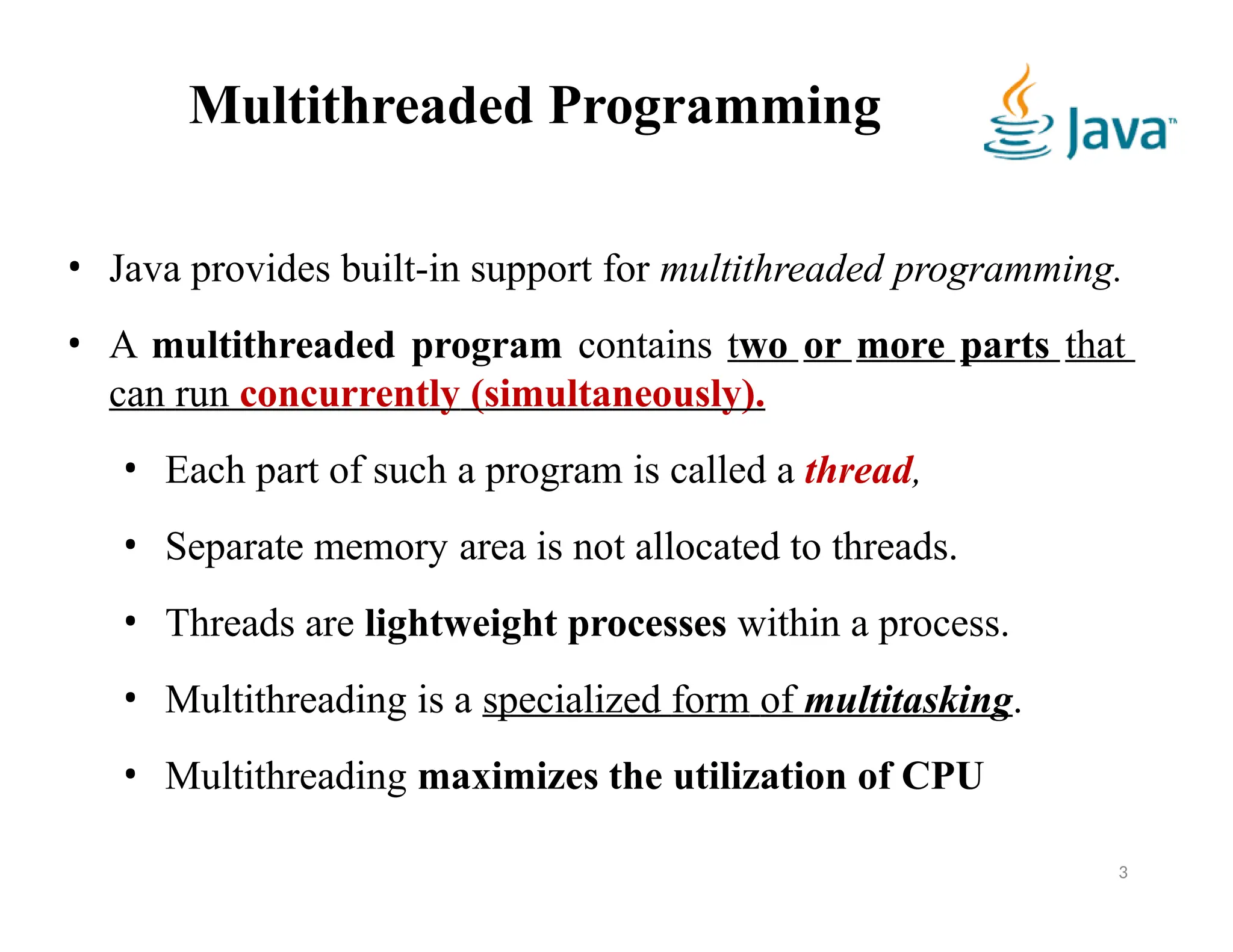 Multithreaded Programming

Java™

• Java provides built-in support for multithreaded programming.

• A multithreaded program contains two or more parts that can run concurrently (simultaneously).

• Each part of such a program is called a thread,

• Separate memory area is not allocated to threads.

• Threads are lightweight processes within a process.

• Multithreading is a specialized form of multitasking.

• Multithreading maximizes the utilization of CPU

3